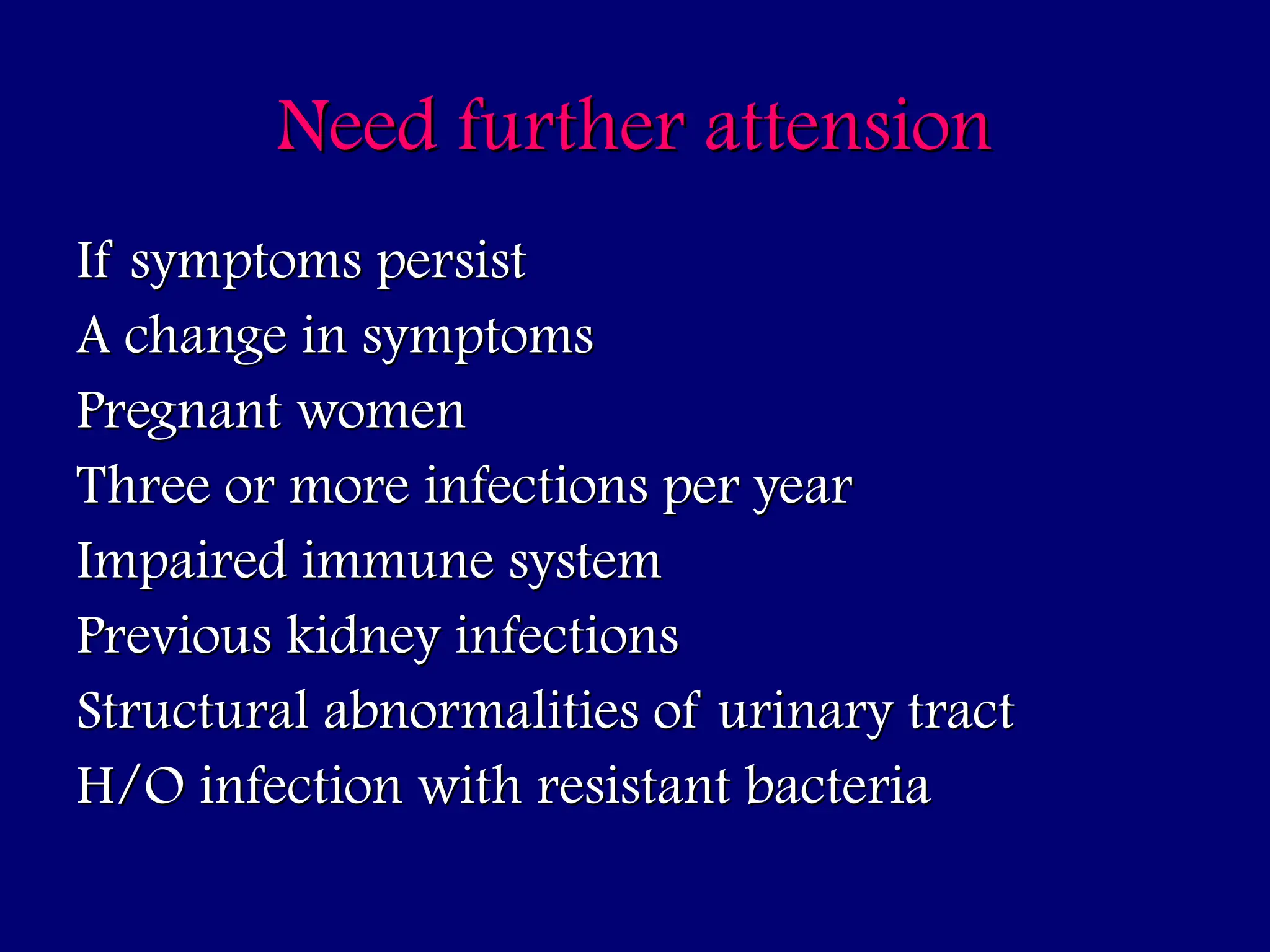 Need further attension

If symptoms persist

A change in symptoms

Pregnant women

Three or more infections per year

Impaired immune system

Previous kidney infections

Structural abnormalities of urinary tract

H/O infection with resistant bacteria